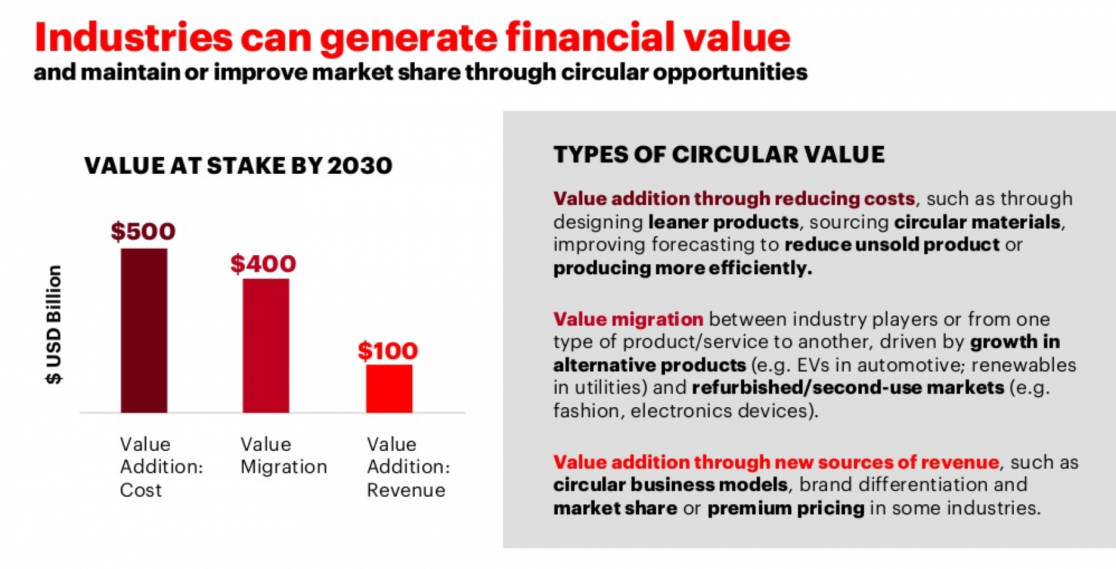 Industries can generate financial value
and maintain or improve market share through circular opportunities

VALUE AT STAKE BY 2030

$ USD Billion

$500

$400

$100

Value Addition: Cost

Value Migration

Value Addition: Revenue

TYPES OF CIRCULAR VALUE

Value addition through reducing costs, such as through designing leaner products, sourcing circular materials, improving forecasting to reduce unsold product or producing more efficiently.

Value migration between industry players or from one type of product/service to another, driven by growth in alternative products (e.g. EVs in automotive; renewables in utilities) and refurbished/second-use markets (e.g. fashion, electronics devices).

Value addition through new sources of revenue, such as circular business models, brand differentiation and market share or premium pricing in some industries.